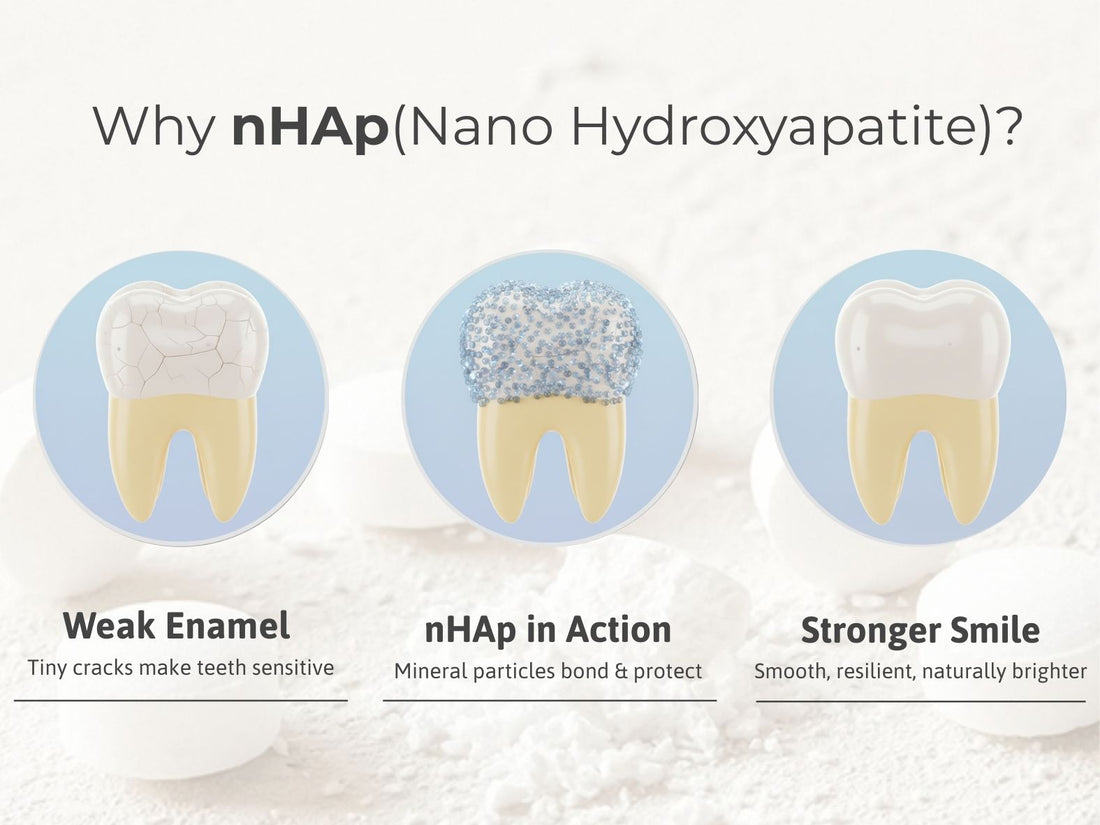 Why nHAp(Nano Hydroxyapatite)?

Weak Enamel
Tiny cracks make teeth sensitive

nHAp in Action
Mineral particles bond & protect

Stronger Smile
Smooth, resilient, naturally brighter